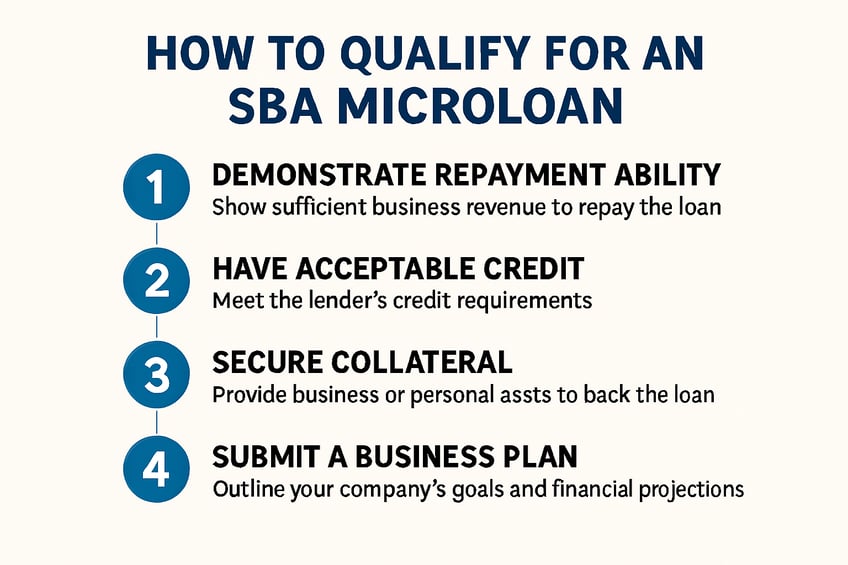 HOW TO QUALIFY FOR AN SBA MICROLOAN

1 DEMONSTRATE REPAYMENT ABILITY
Show sufficient business revenue to repay the loan

2 HAVE ACCEPTABLE CREDIT
Meet the lender's credit requirements

3 SECURE COLLATERAL
Provide business or personal assts to back the loan

4 SUBMIT A BUSINESS PLAN
Outline your company's goals and financial projections